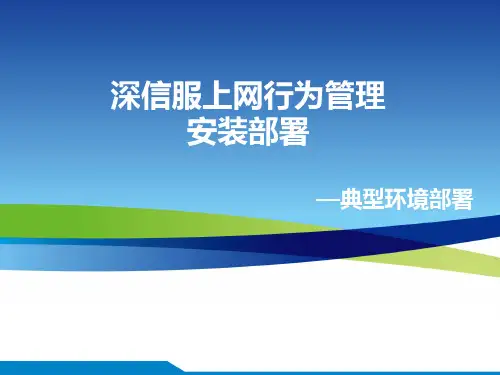 深信服上网行为管理
安装部署

—典型环境部署